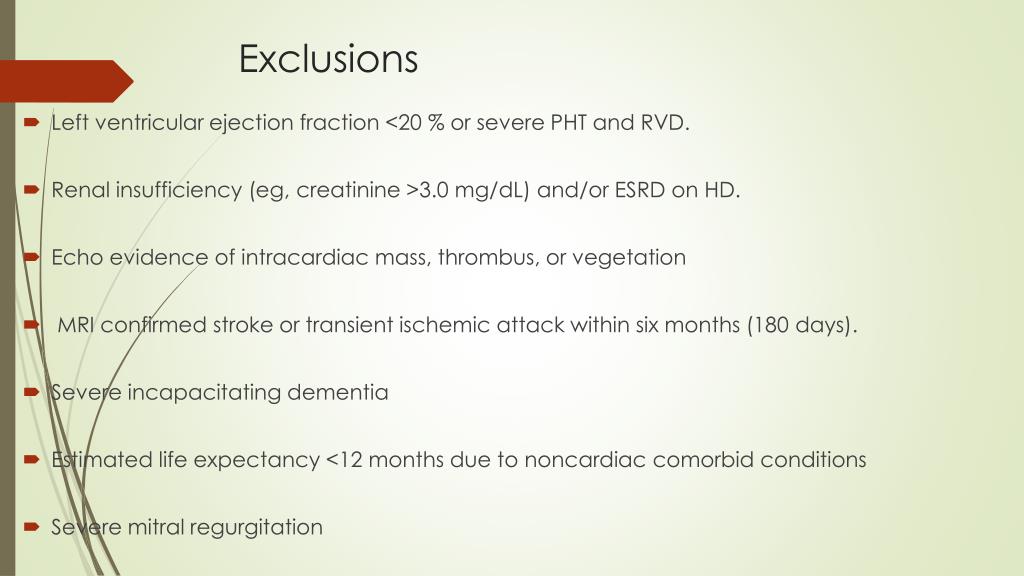 Exclusions

Left ventricular ejection fraction <20 % or severe PHT and RVD.

Renal insufficiency (eg, creatinine >3.0 mg/dL) and/or ESRD on HD.

Echo evidence of intracardiac mass, thrombus, or vegetation

MRI confirmed stroke or transient ischemic attack within six months (180 days).

Severe incapacitating dementia

Estimated life expectancy <12 months due to noncardiac comorbid conditions

Severe mitral regurgitation